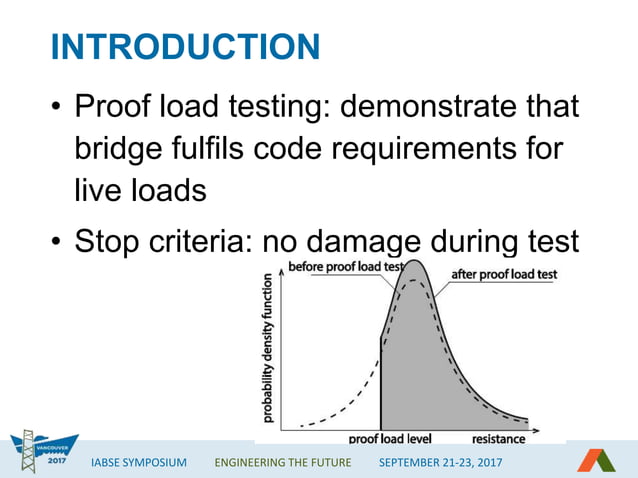 INTRODUCTION

• Proof load testing: demonstrate that bridge fulfils code requirements for live loads

• Stop criteria: no damage during test

before proof load test
after proof load test
probability density function
proof load level
resistance

VANCOUVER 2017

IABSE SYMPOSIUM ENGINEERING THE FUTURE SEPTEMBER 21-23, 2017